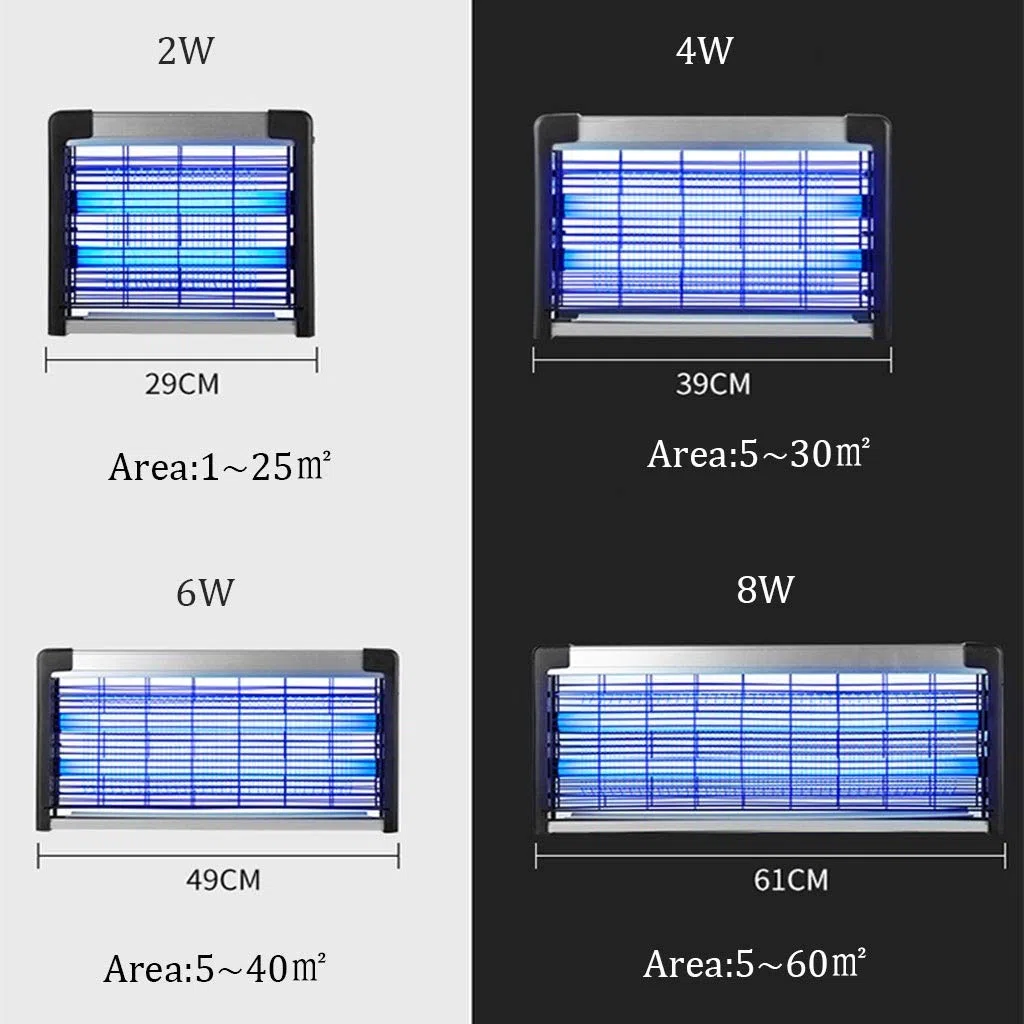 2W

29CM

Area:1～25㎡

4W

39CM

Area:5～30㎡

6W

49CM

Area:5～40㎡

8W

61CM

Area:5～60㎡